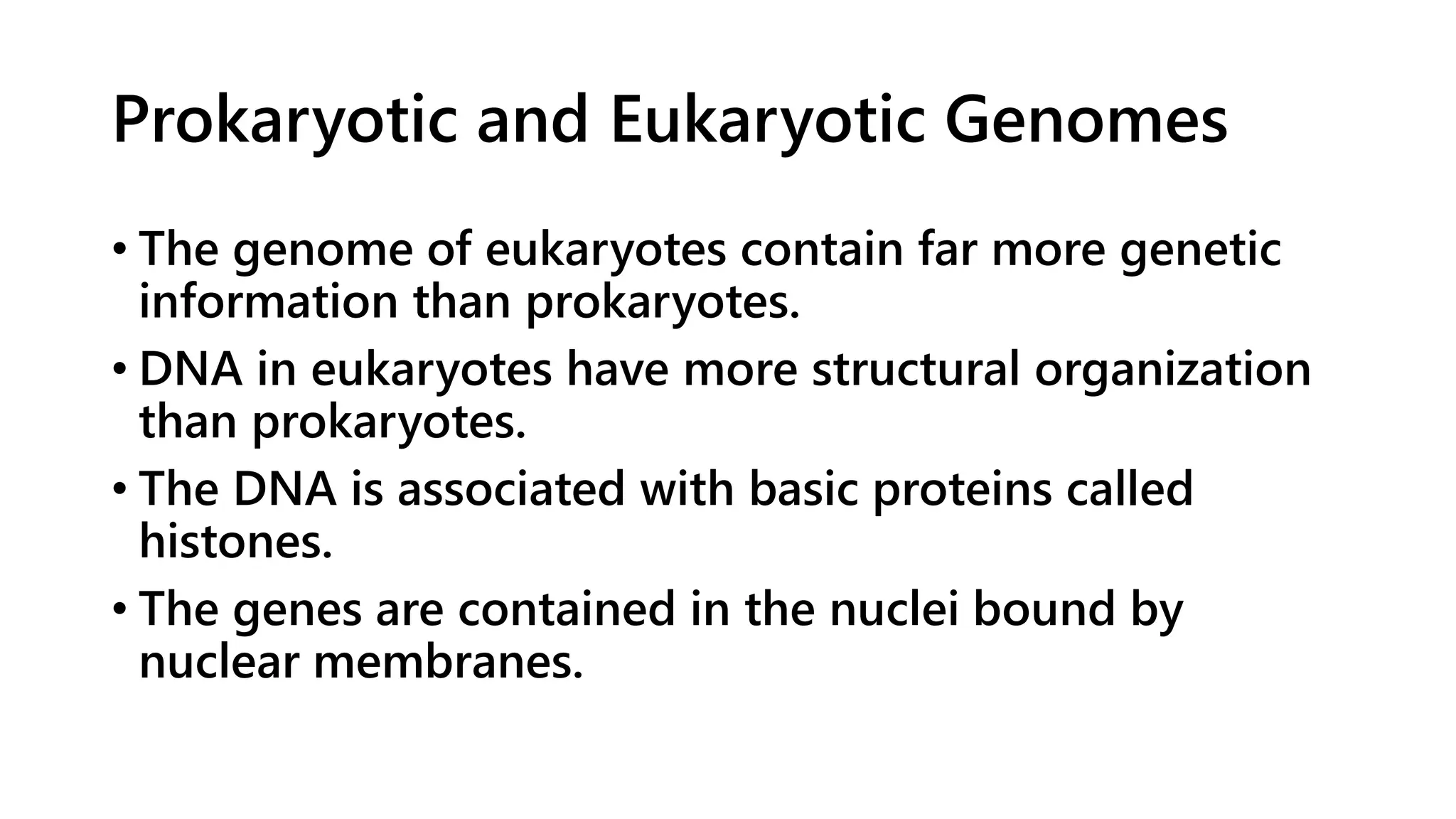 Prokaryotic and Eukaryotic Genomes

• The genome of eukaryotes contain far more genetic information than prokaryotes.

• DNA in eukaryotes have more structural organization than prokaryotes.

• The DNA is associated with basic proteins called histones.

• The genes are contained in the nuclei bound by nuclear membranes.